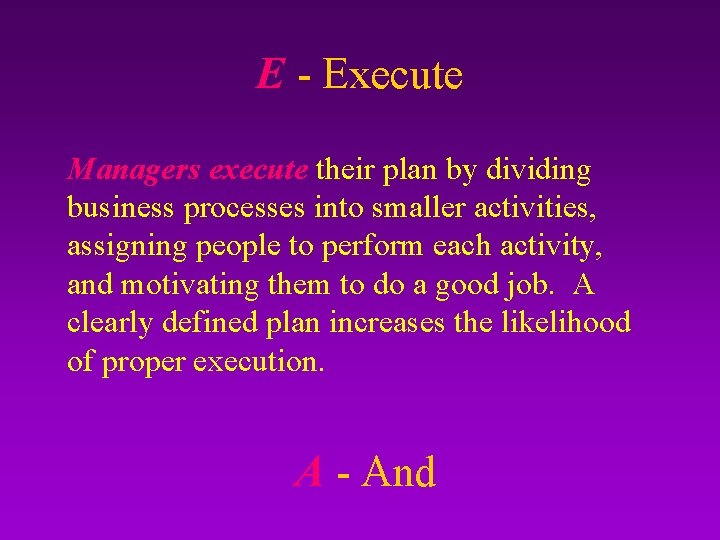 E - Execute

Managers execute their plan by dividing business processes into smaller activities, assigning people to perform each activity, and motivating them to do a good job. A clearly defined plan increases the likelihood of proper execution.

A - And